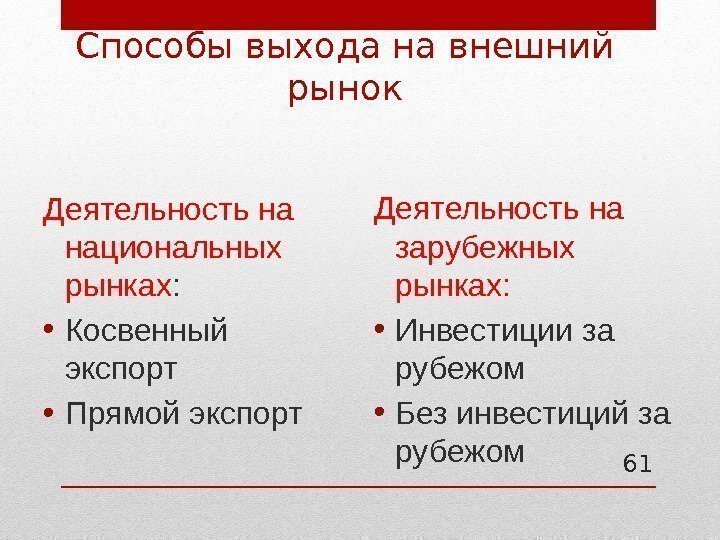 Способы выхода на внешний рынок

Деятельность на национальных рынках:

• Косвенный экспорт

• Прямой экспорт

Деятельность на зарубежных рынках:

• Инвестиции за рубежом

• Без инвестиций за рубежом

61